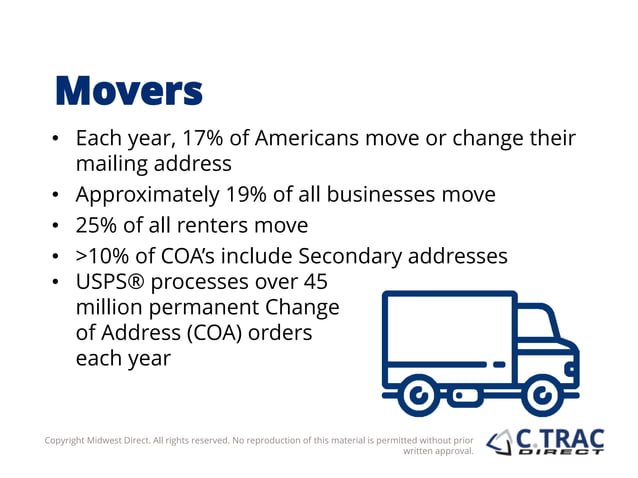 Movers

• Each year, 17% of Americans move or change their mailing address
• Approximately 19% of all businesses move
• 25% of all renters move
• >10% of COA's include Secondary addresses
• USPS® processes over 45 million permanent Change of Address (COA) orders each year

Copyright Midwest Direct. All rights reserved. No reproduction of this material is permitted without prior written approval.

C.TRAC DIRECT